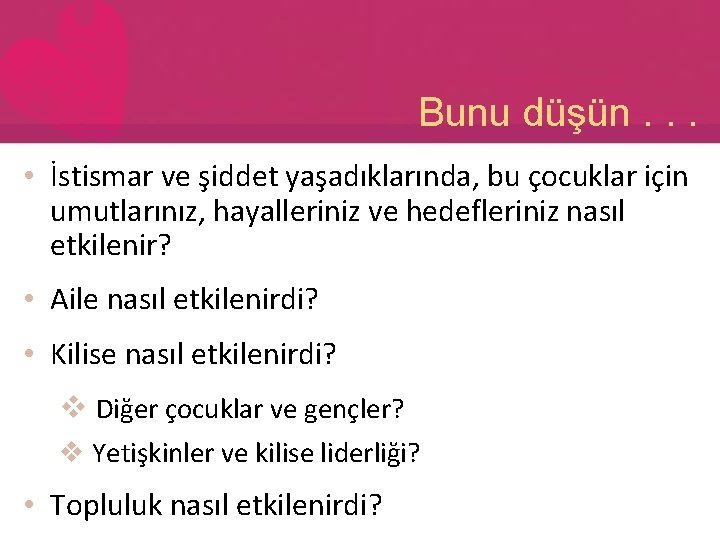 Bunu düşün . . .

• İstismar ve şiddet yaşadıklarında, bu çocuklar için umutlarınız, hayalleriniz ve hedefleriniz nasıl etkilenir?

• Aile nasıl etkilenirdi?

• Kilise nasıl etkilenirdi?

❖ Diğer çocuklar ve gençler?

❖ Yetişkinler ve kilise liderliği?

• Topluluk nasıl etkilenirdi?